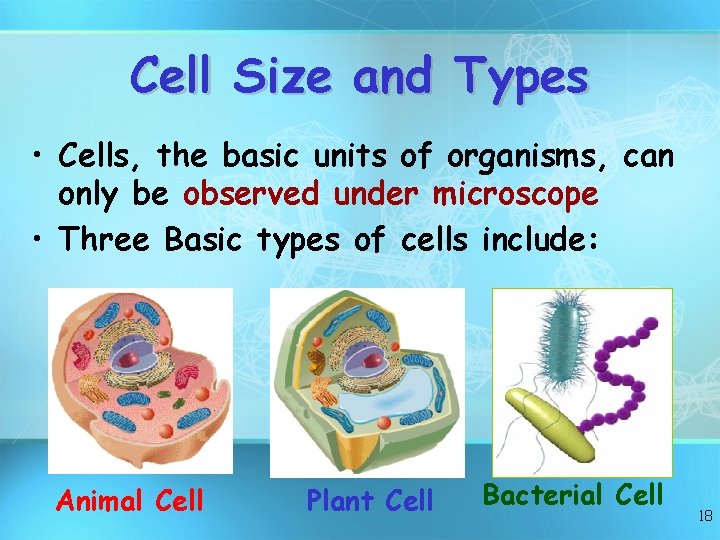 Cell Size and Types

• Cells, the basic units of organisms, can only be observed under microscope
• Three Basic types of cells include:

Animal Cell

Plant Cell

Bacterial Cell

18